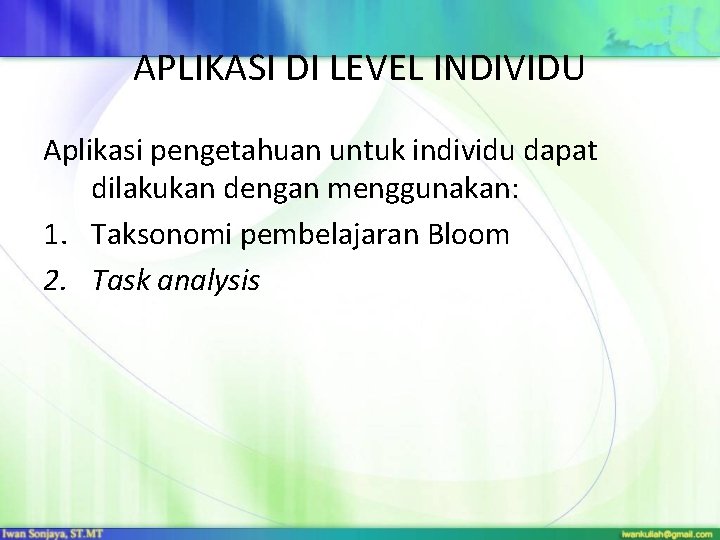 APLIKASI DI LEVEL INDIVIDU

Aplikasi pengetahuan untuk individu dapat dilakukan dengan menggunakan:

1. Taksonomi pembelajaran Bloom
2. Task analysis

Iwan Sonjaya, ST.MT

iwankuliah@gmail.com